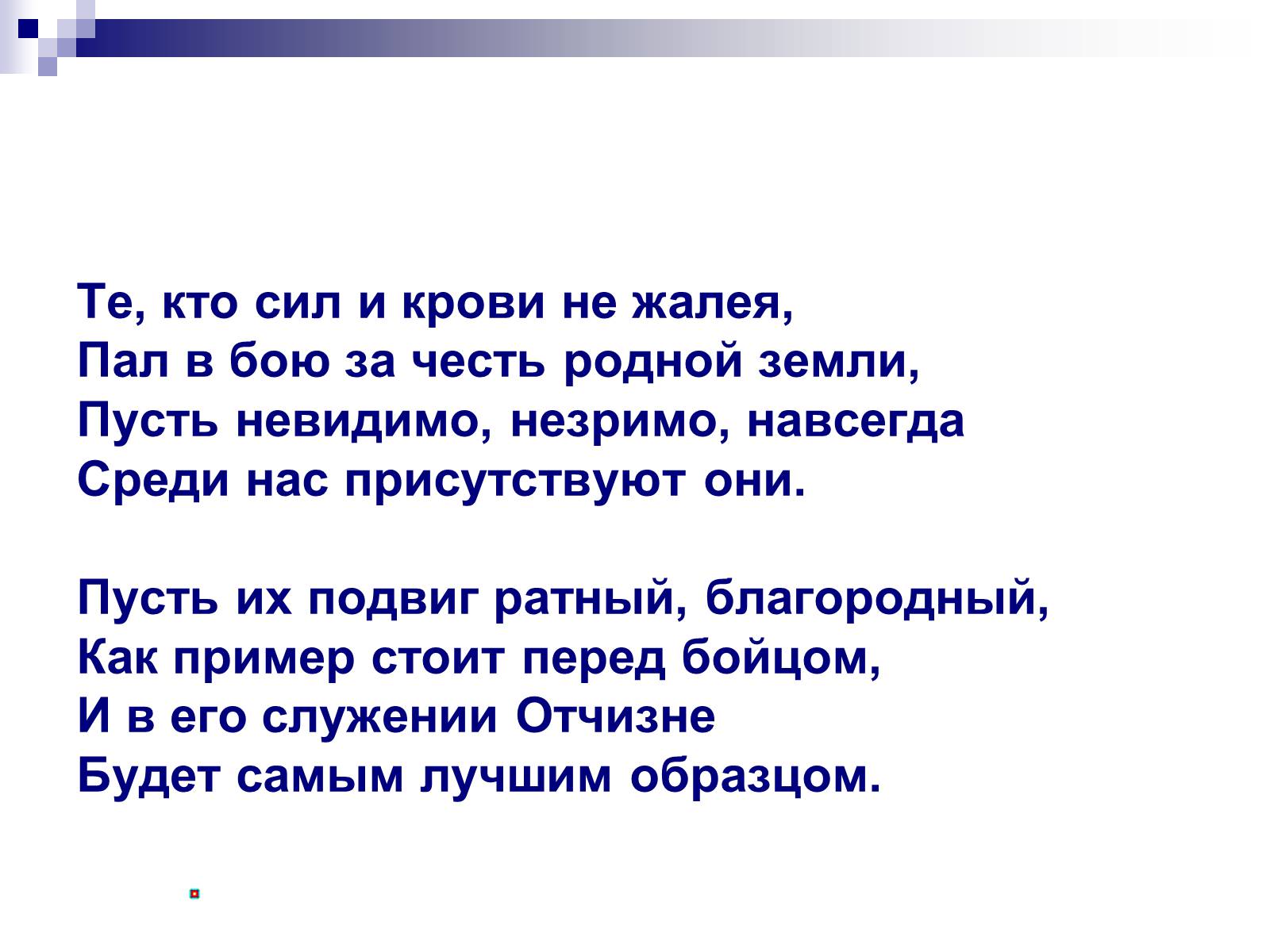 Те, кто сил и крови не жалея,
Пал в бою за честь родной земли,
Пусть невидимо, незримо, навсегда
Среди нас присутствуют они.

Пусть их подвиг ратный, благородный,
Как пример стоит перед бойцом,
И в его служении Отчизне
Будет самым лучшим образцом.